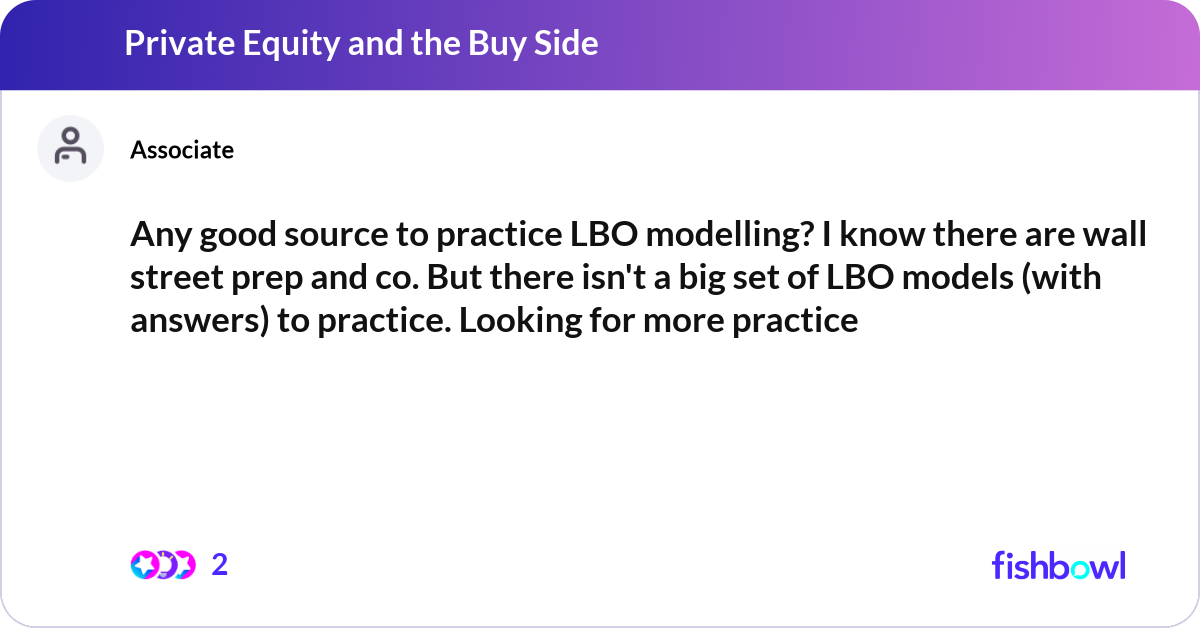 Private Equity and the Buy Side

Associate

Any good source to practice LBO modelling? I know there are wall street prep and co. But there isn't a big set of LBO models (with answers) to practice. Looking for more practice

2

fishbowl